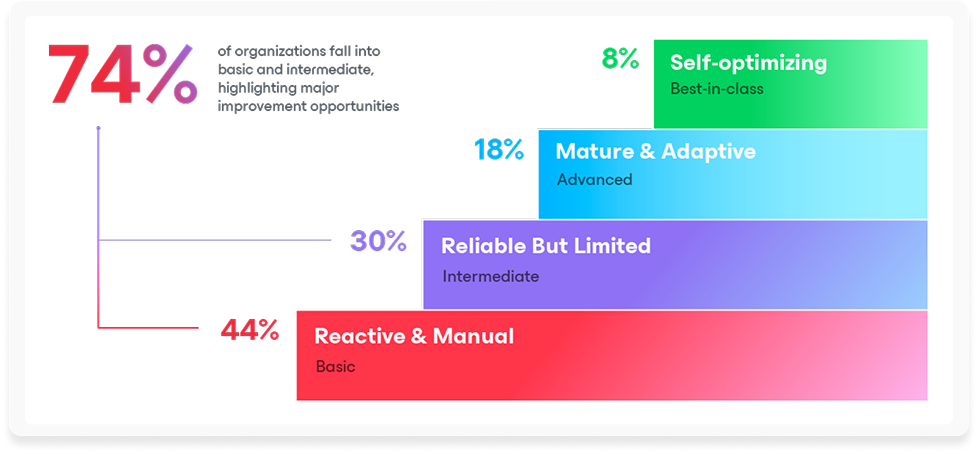 74%

of organizations fall into basic and intermediate, highlighting major improvement opportunities

8%
Self-optimizing
Best-in-class

18%
Mature & Adaptive
Advanced

30%
Reliable But Limited
Intermediate

44%
Reactive & Manual
Basic